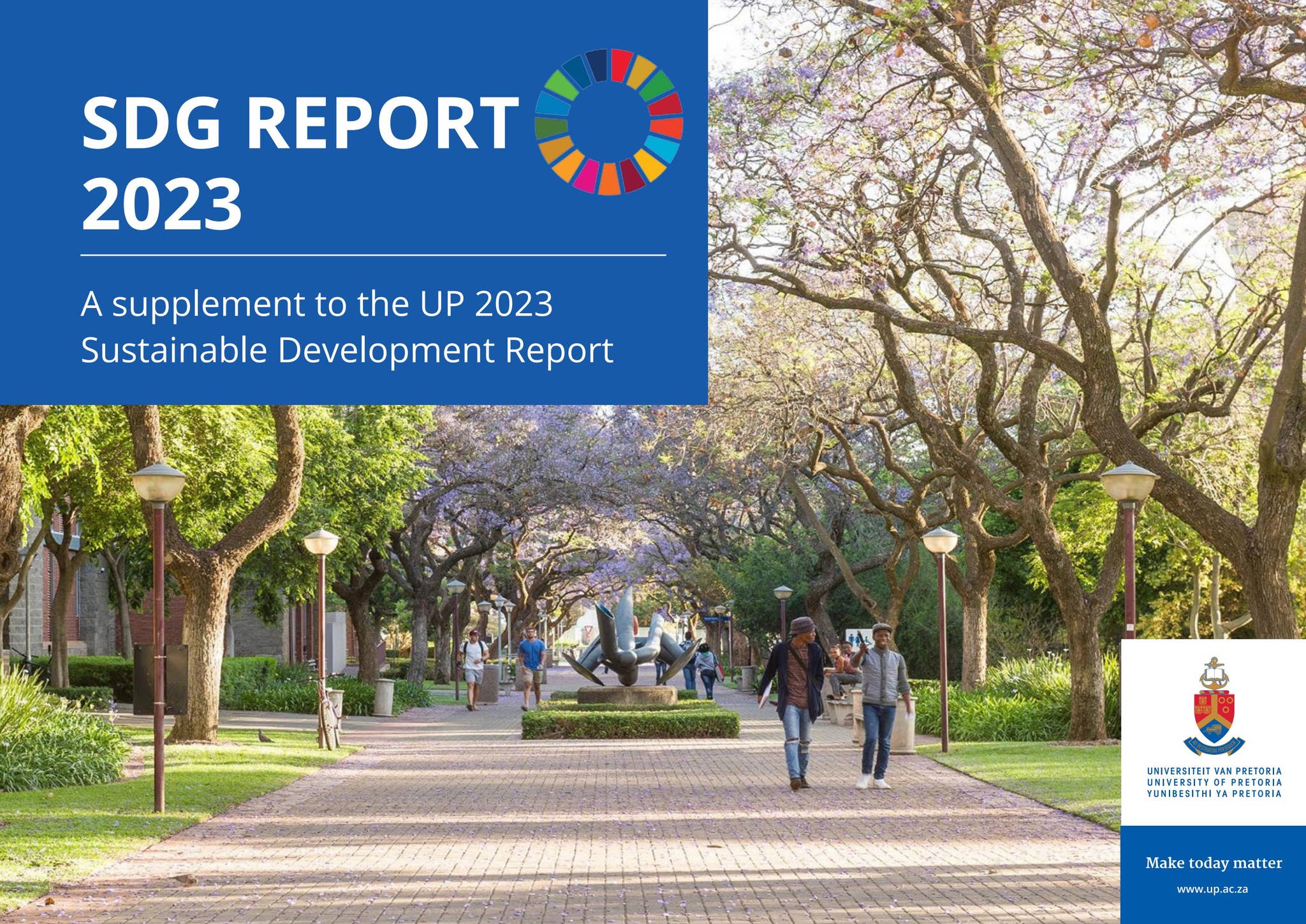 SDG REPORT 2023

A supplement to the UP 2023 Sustainable Development Report

UNIVERSITEIT VAN PRETORIA
UNIVERSITY OF PRETORIA
YUNIBESITHI YA PRETORIA

Make today matter

www.up.ac.za